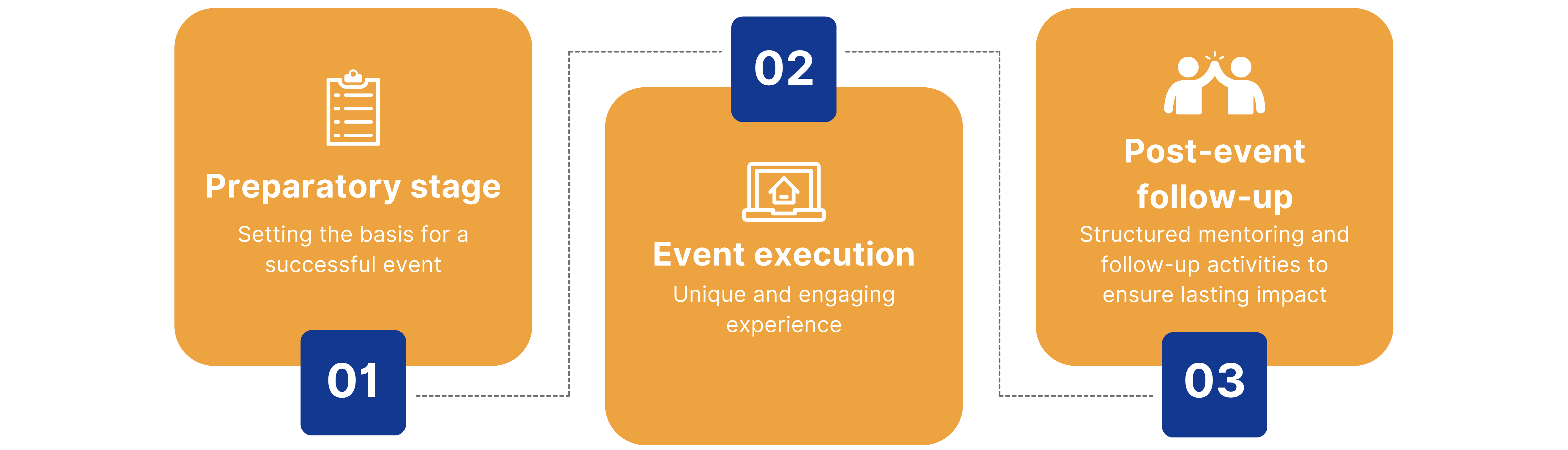 Preparatory stage

Setting the basis for a successful event

01

02

Event execution

Unique and engaging experience

Post-event follow-up

Structured mentoring and follow-up activities to ensure lasting impact

03